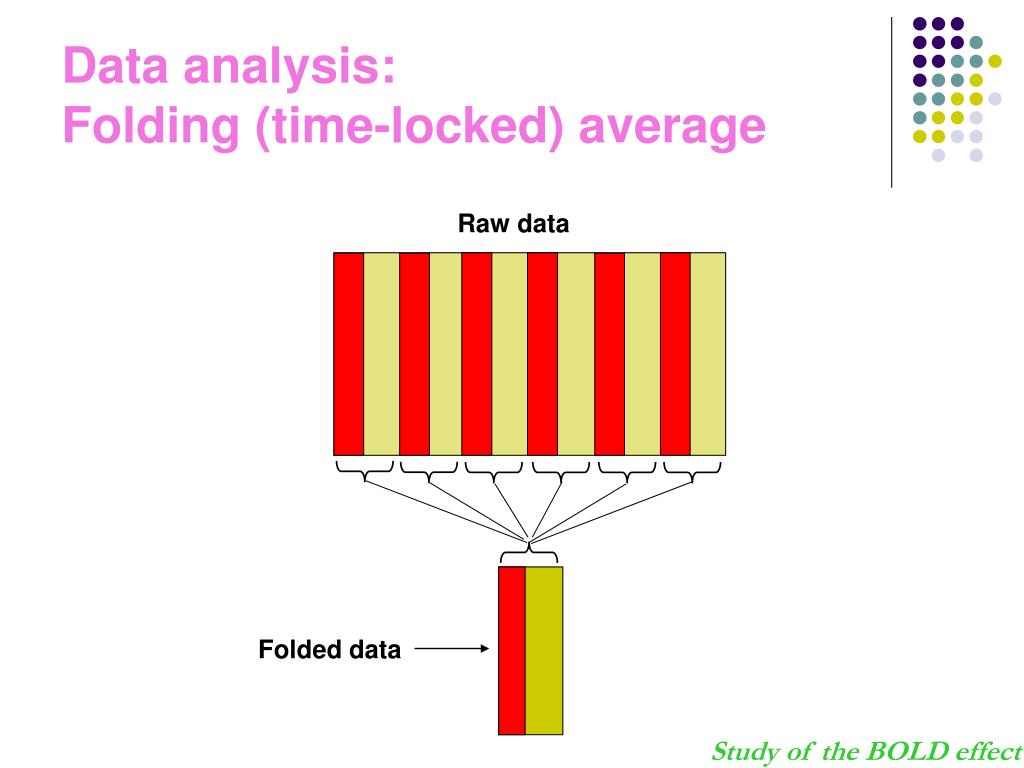 Data analysis:
Folding (time-locked) average

Raw data

Folded data

Study of the BOLD effect